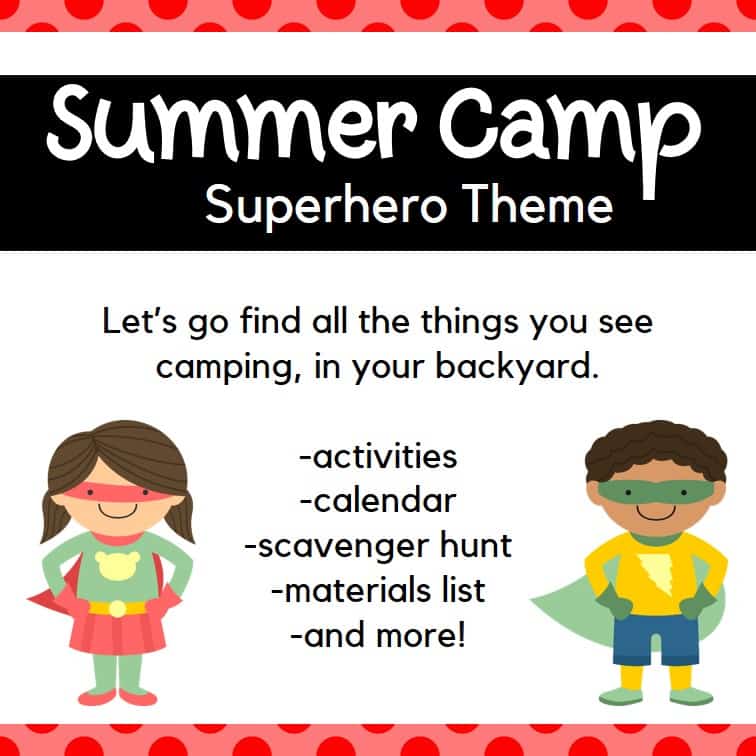 Summer Camp
Superhero Theme

Let's go find all the things you see camping, in your backyard.

-activities
-calendar
-scavenger hunt
-materials list
-and more!